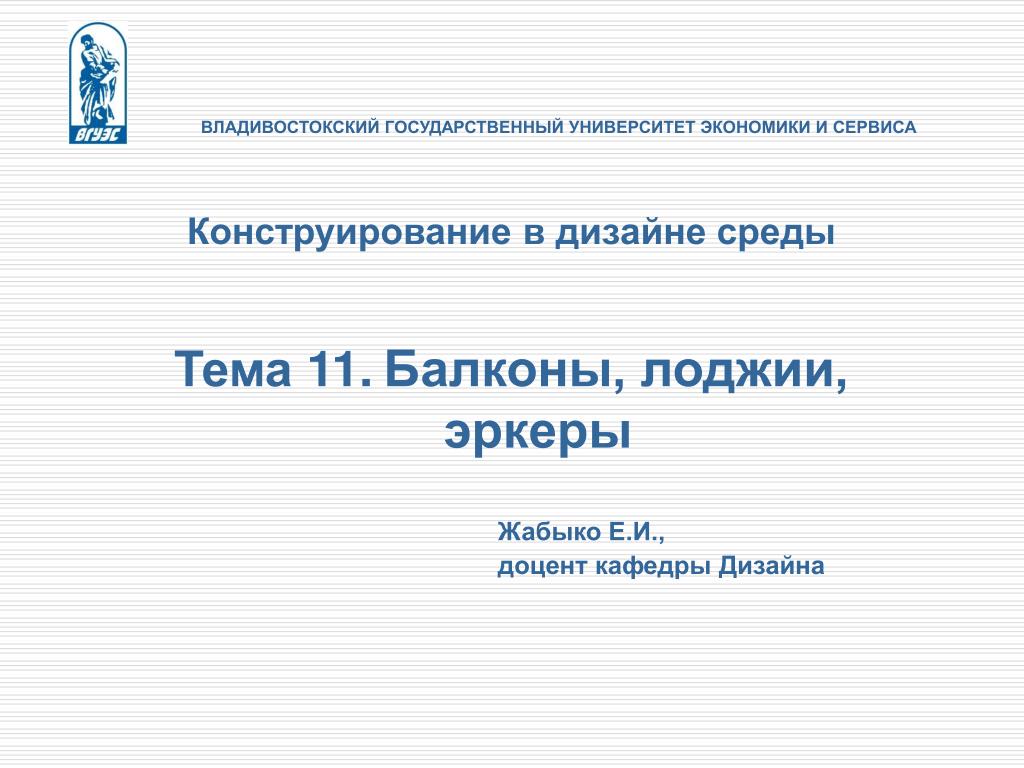 ВГУЭС

ВЛАДИВОСТОКСКИЙ ГОСУДАРСТВЕННЫЙ УНИВЕРСИТЕТ ЭКОНОМИКИ И СЕРВИСА

Конструирование в дизайне среды

Тема 11. Балконы, лоджии, эркеры

Жабыко Е.И.,
доцент кафедры Дизайна